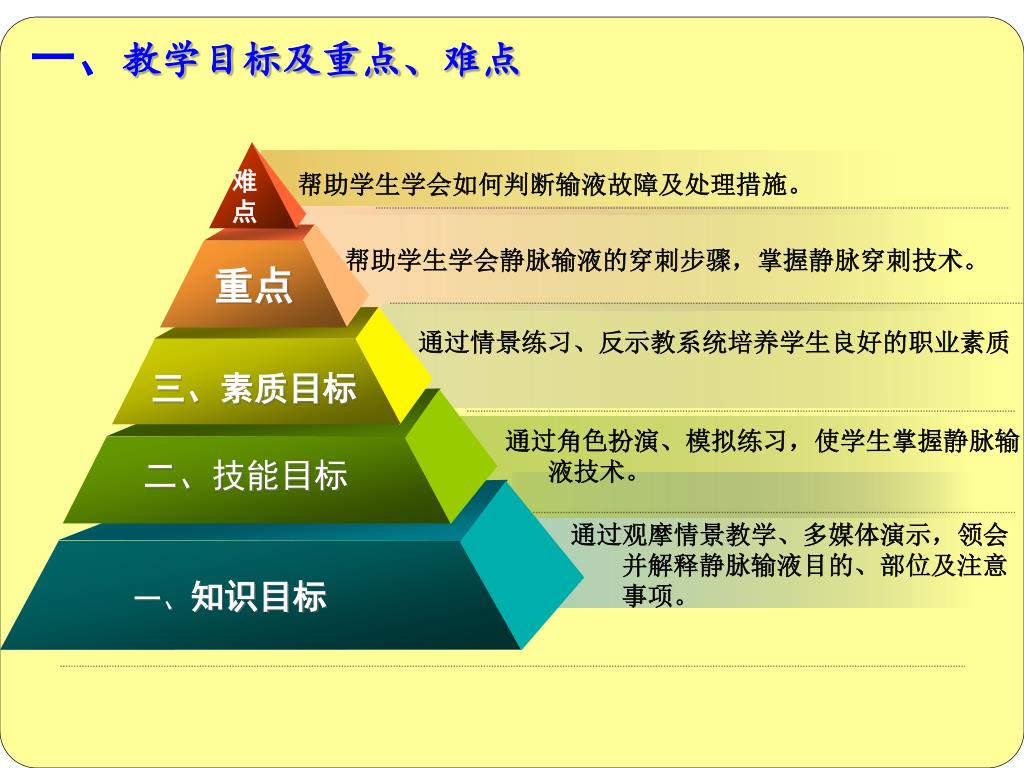 一、教学目标及重点、难点

难点

帮助学生学会如何判断输液故障及处理措施。

重点

帮助学生学会静脉输液的穿刺步骤，掌握静脉穿刺技术。

三、素质目标

通过情景练习、反示教系统培养学生良好的职业素质

二、技能目标

通过角色扮演、模拟练习，使学生掌握静脉输液技术。

一、知识目标

通过观摩情景教学、多媒体演示，领会并解释静脉输液目的、部位及注意事项。